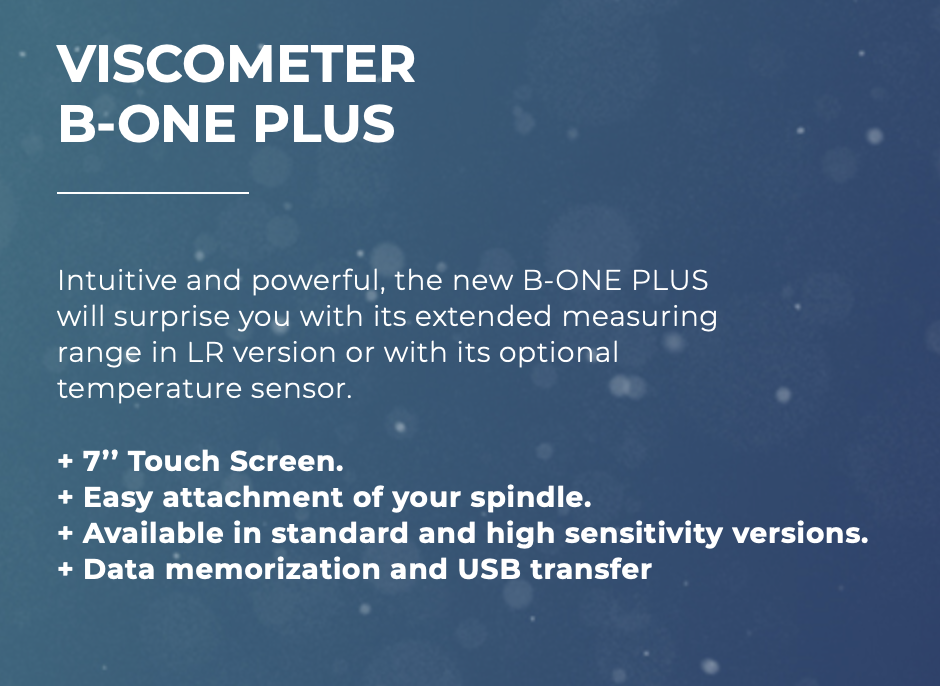 VISCOMETER
B-ONE PLUS

Intuitive and powerful, the new B-ONE PLUS will surprise you with its extended measuring range in LR version or with its optional temperature sensor.

+ 7’’ Touch Screen.
+ Easy attachment of your spindle.
+ Available in standard and high sensitivity versions.
+ Data memorization and USB transfer